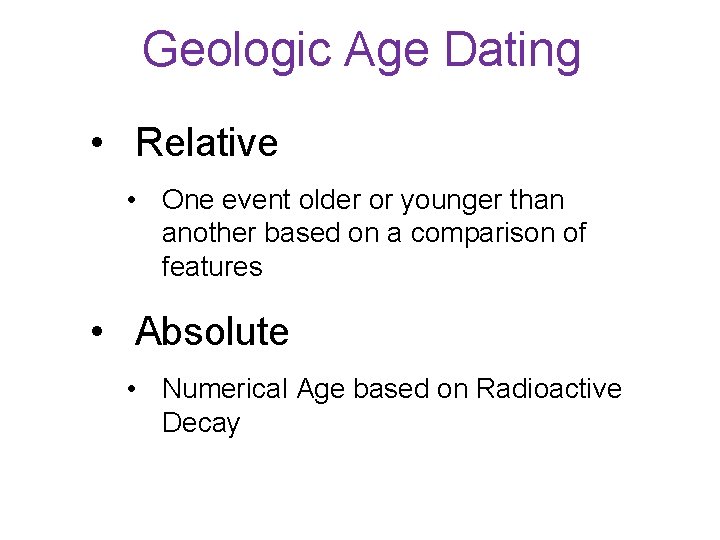 Geologic Age Dating

• Relative
  • One event older or younger than another based on a comparison of features

• Absolute
  • Numerical Age based on Radioactive Decay